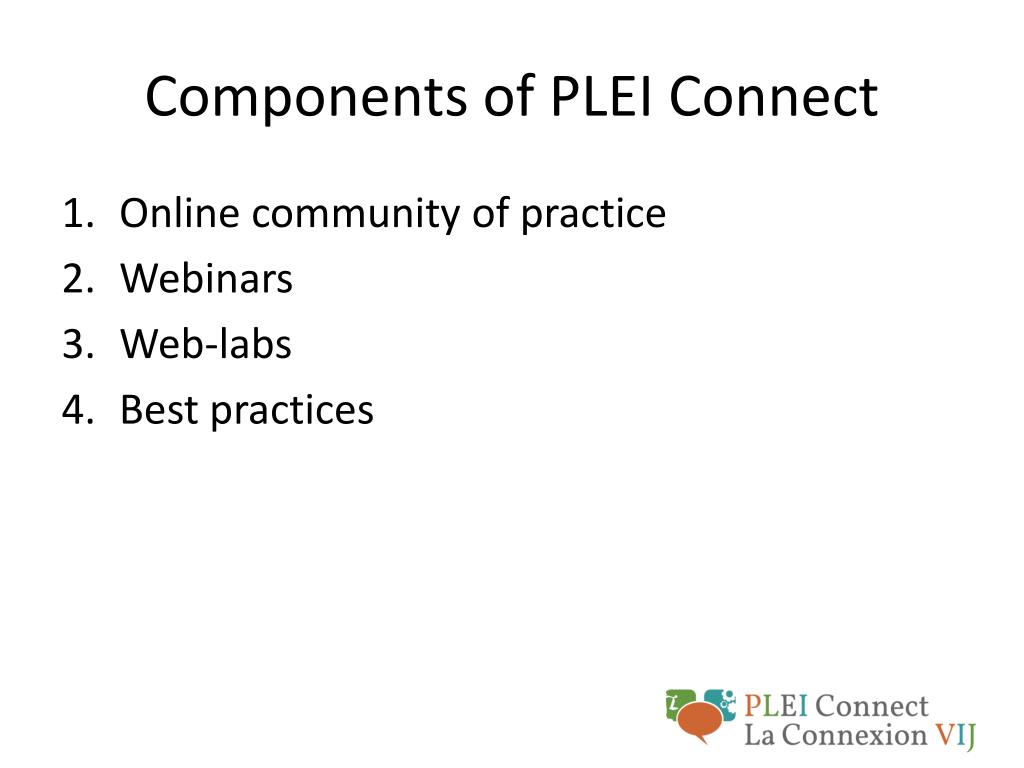 Components of PLEI Connect

1. Online community of practice
2. Webinars
3. Web-labs
4. Best practices

PLEI Connect
La Connexion VIJ